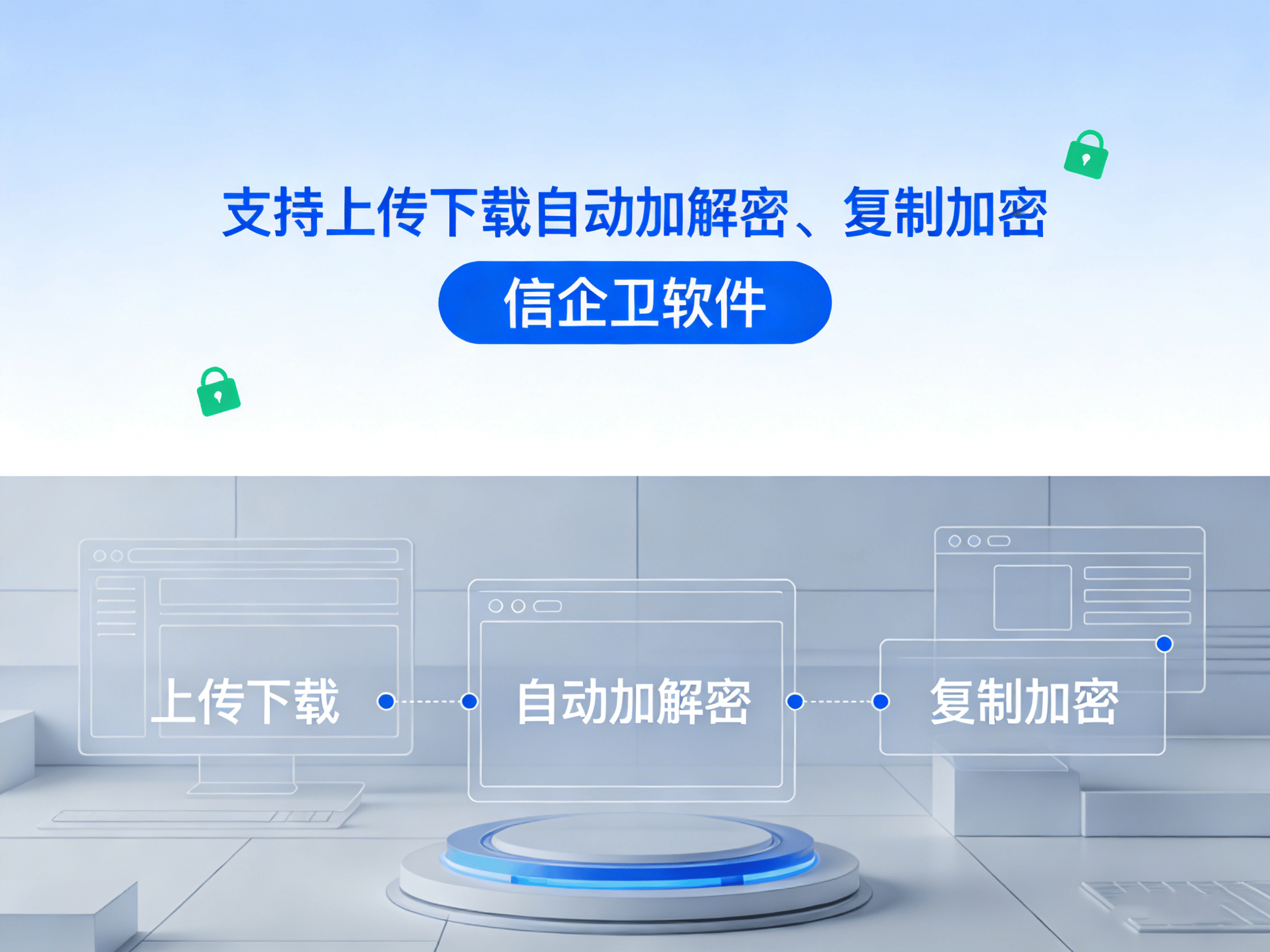 支持上传下载自动加解密、复制加密

信企卫软件

上传下载

自动加解密

复制加密